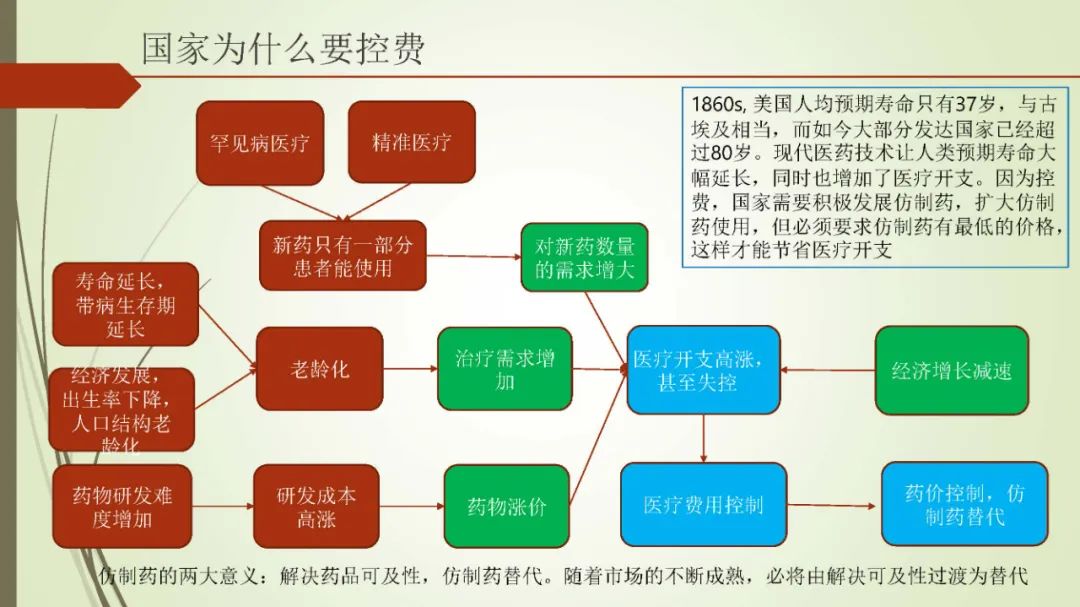 国家为什么要控费

1860s, 美国人均预期寿命只有37岁，与古埃及相当，而如今大部分发达国家已经超过80岁。现代医药技术让人类预期寿命大幅延长，同时也增加了医疗开支。因为控费，国家需要积极发展仿制药，扩大仿制药使用，但必须要求仿制药有最低的价格，这样才能节省医疗开支

罕见病医疗

精准医疗

新药只有一部分患者能使用

对新药数量的需求增大

寿命延长，带病生存期延长

经济发展，出生率下降，人口结构老龄化

老龄化

治疗需求增加

医疗开支高涨，甚至失控

经济增长减速

药物研发难度增加

研发成本高涨

药物涨价

医疗费用控制

药价控制，仿制药替代

仿制药的两大意义：解决药品可及性，仿制药替代。随着市场的不断成熟，必将由解决可及性过渡为替代